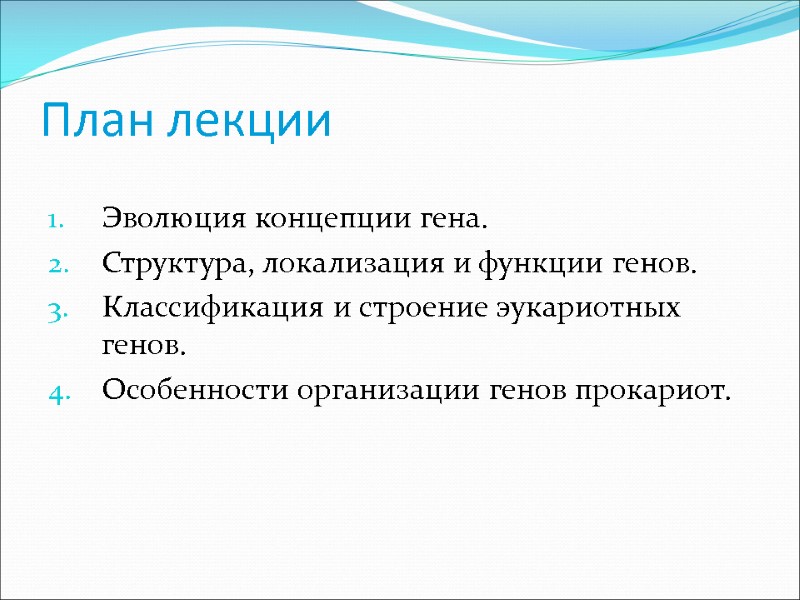 План лекции

1. Эволюция концепции гена.
2. Структура, локализация и функции генов.
3. Классификация и строение эукариотных генов.
4. Особенности организации генов прокариот.